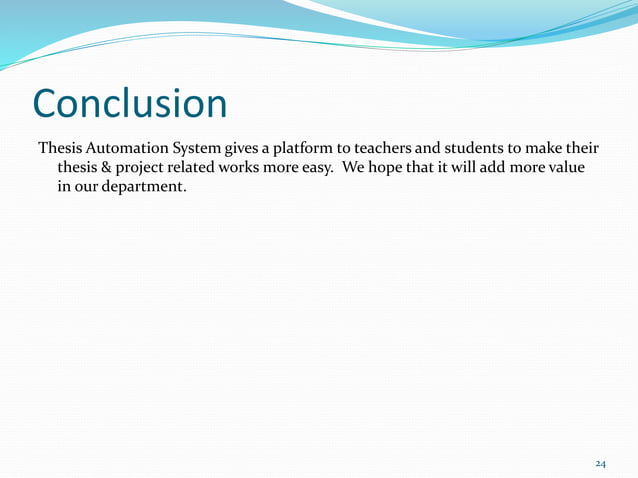 Conclusion

Thesis Automation System gives a platform to teachers and students to make their thesis & project related works more easy. We hope that it will add more value in our department.

24